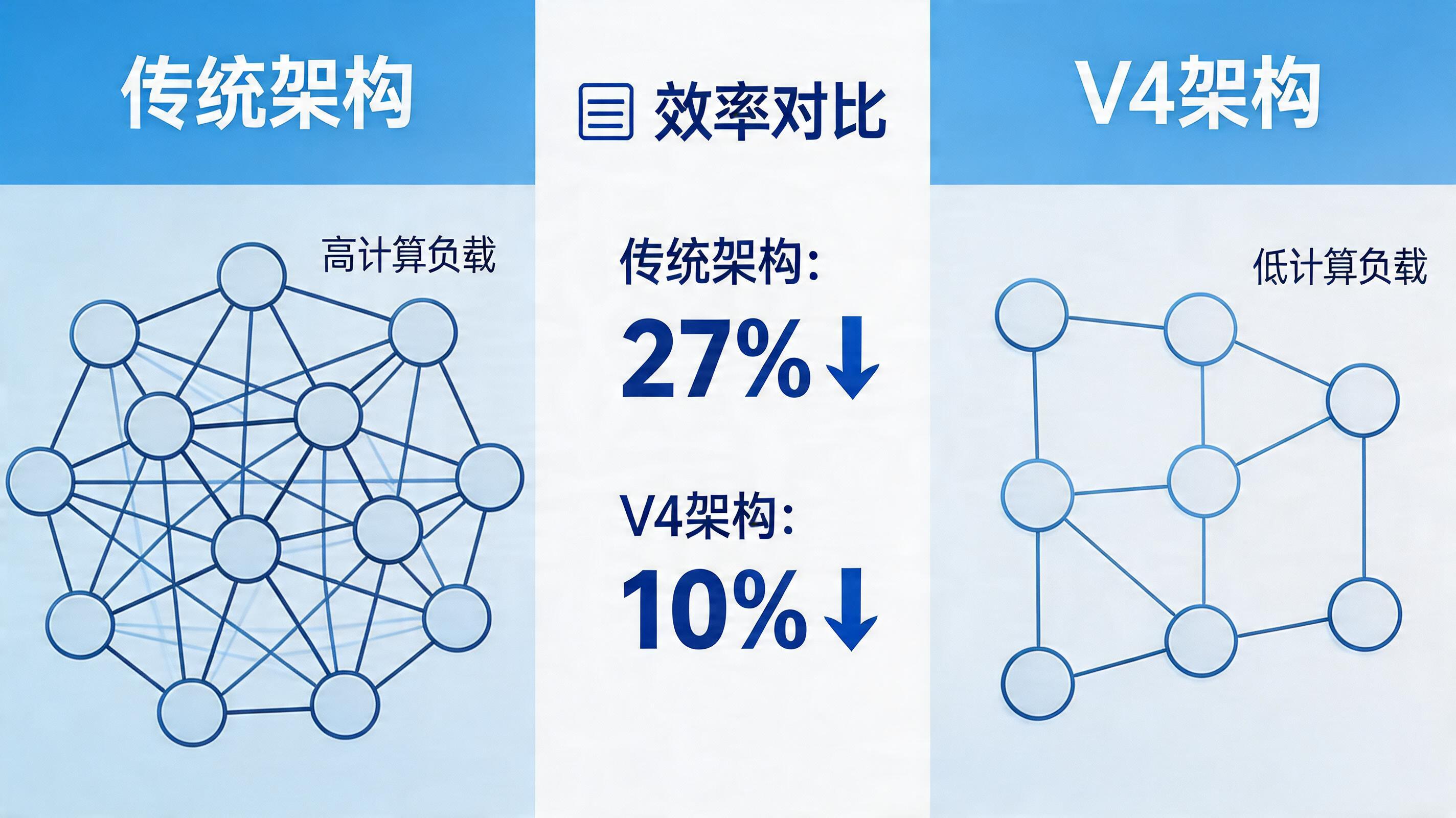 传统架构

高计算负载

效率对比

传统架构:
27%↓

V4架构:
10%↓

V4架构

低计算负载